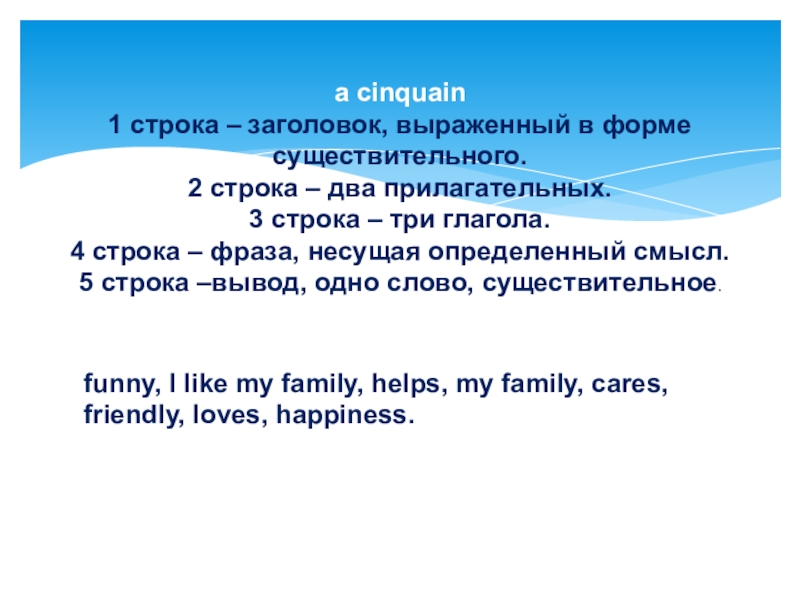 a cinquain
1 строка – заголовок, выраженный в форме существительного.
2 строка – два прилагательных.
3 строка – три глагола.
4 строка – фраза, несущая определенный смысл.
5 строка –вывод, одно слово, существительное.

funny, I like my family, helps, my family, cares, friendly, loves, happiness.